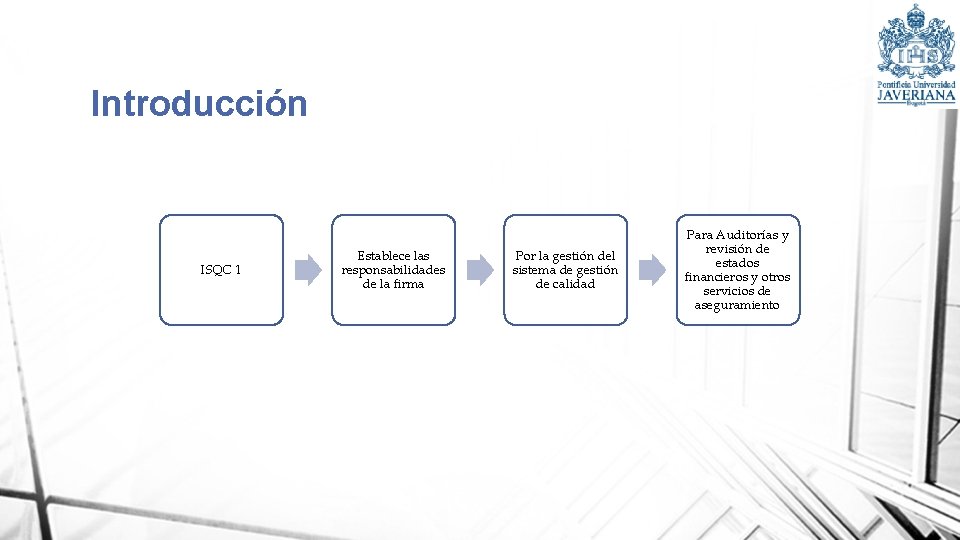 Pontificia Universidad
JAVERIANA
Bogotá

Introducción

ISQC 1

Establece las responsabilidades de la firma

Por la gestión del sistema de gestión de calidad

Para Auditorías y revisión de estados financieros y otros servicios de aseguramiento